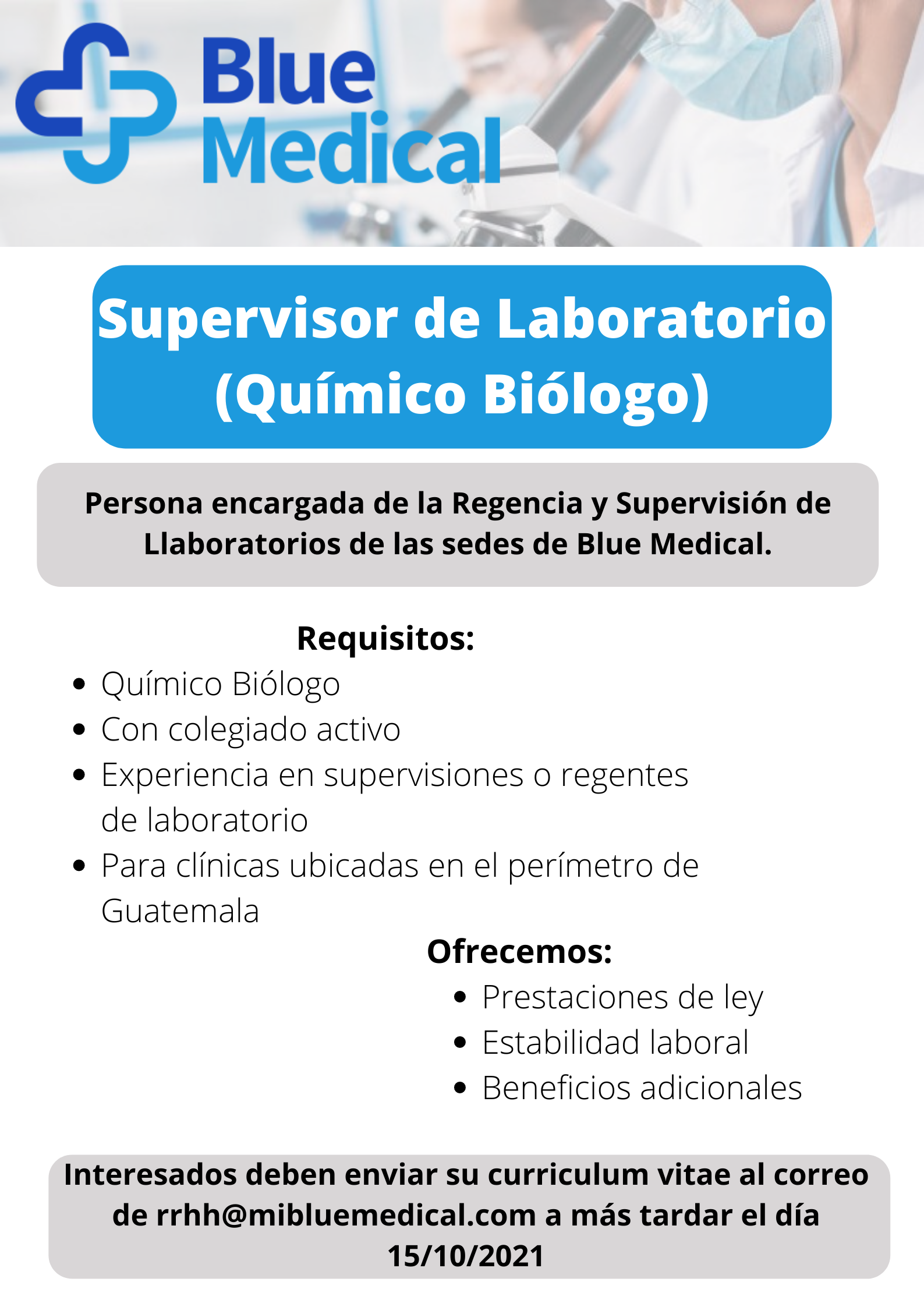 Blue Medical

Supervisor de Laboratorio (Químico Biólogo)

Persona encargada de la Regencia y Supervisión de Llaboratorios de las sedes de Blue Medical.

Requisitos:
- Químico Biólogo
- Con colegiado activo
- Experiencia en supervisiones o regentes de laboratorio
- Para clínicas ubicadas en el perímetro de Guatemala

Ofrecemos:
- Prestaciones de ley
- Estabilidad laboral
- Beneficios adicionales

Interesados deben enviar su curriculum vitae al correo de rrhh@mibluemedical.com a más tardar el día 15/10/2021